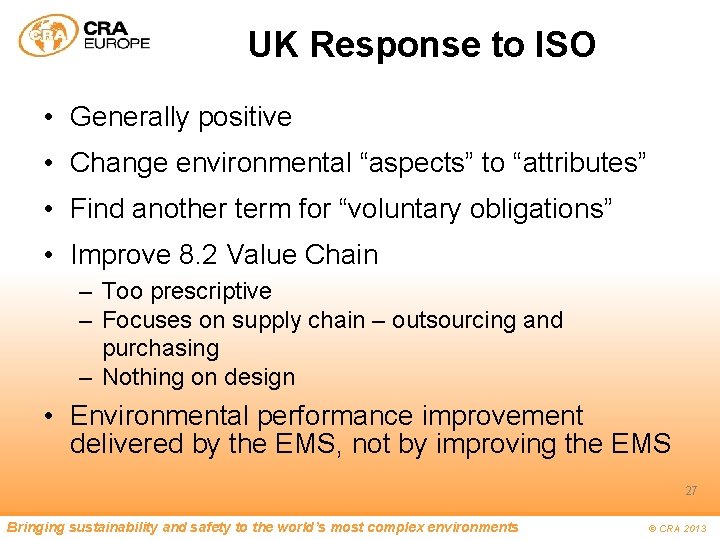 CRA CRA EUROPE

UK Response to ISO

• Generally positive
• Change environmental “aspects” to “attributes”
• Find another term for “voluntary obligations”
• Improve 8.2 Value Chain
– Too prescriptive
– Focuses on supply chain – outsourcing and purchasing
– Nothing on design
• Environmental performance improvement delivered by the EMS, not by improving the EMS

27

Bringing sustainability and safety to the world’s most complex environments

© CRA 2013